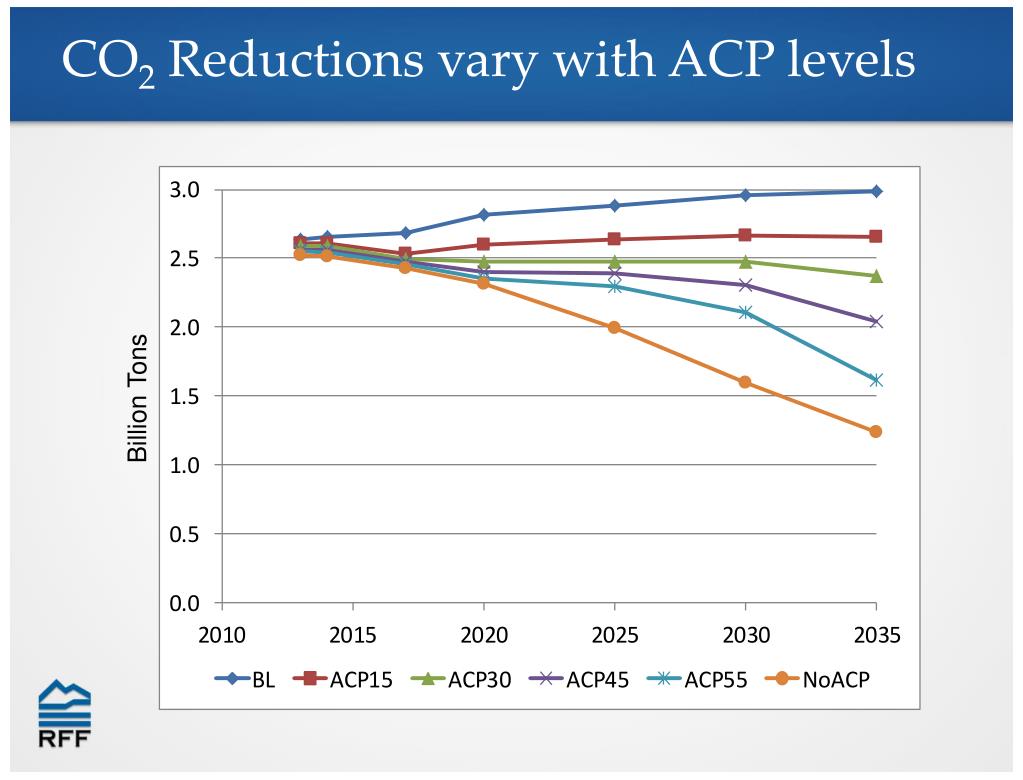 $CO_2$ Reductions vary with ACP levels

3.0
2.5
2.0
1.5
1.0
0.5
0.0

Billion Tons

2010 2015 2020 2025 2030 2035

BL ACP15 ACP30 ACP45 ACP55 NoACP

RFF